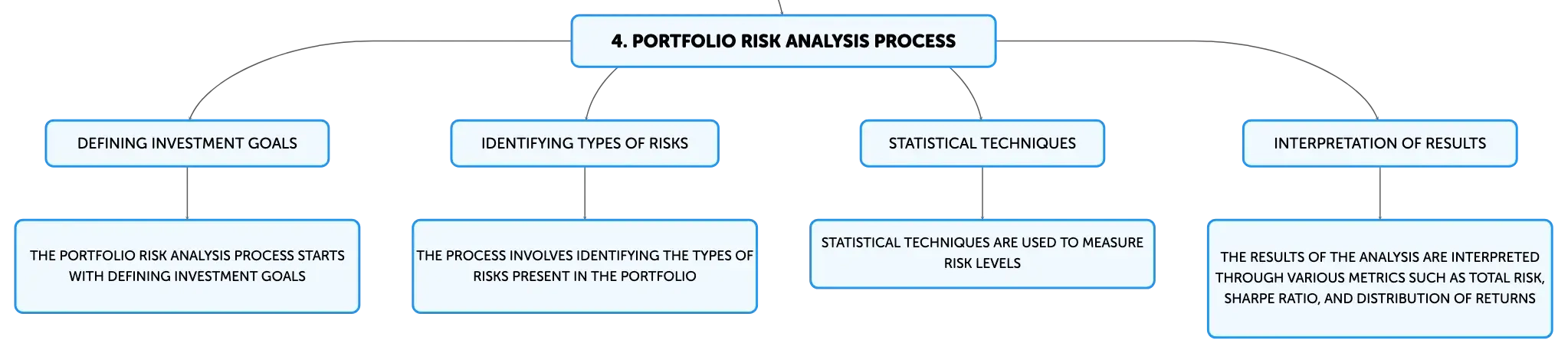 4. PORTFOLIO RISK ANALYSIS PROCESS

DEFINING INVESTMENT GOALS

THE PORTFOLIO RISK ANALYSIS PROCESS STARTS WITH DEFINING INVESTMENT GOALS

IDENTIFYING TYPES OF RISKS

THE PROCESS INVOLVES IDENTIFYING THE TYPES OF RISKS PRESENT IN THE PORTFOLIO

STATISTICAL TECHNIQUES

STATISTICAL TECHNIQUES ARE USED TO MEASURE RISK LEVELS

INTERPRETATION OF RESULTS

THE RESULTS OF THE ANALYSIS ARE INTERPRETED THROUGH VARIOUS METRICS SUCH AS TOTAL RISK, SHARPE RATIO, AND DISTRIBUTION OF RETURNS